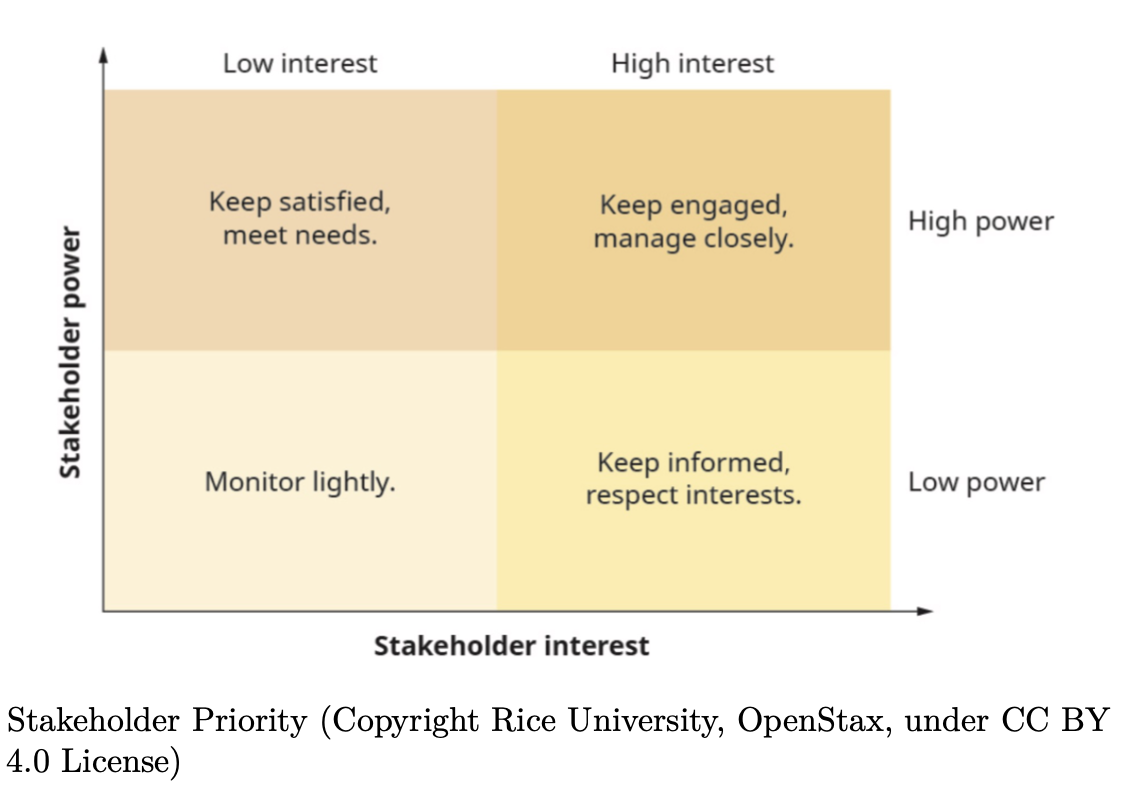 Low interest

High interest

Stakeholder power

Keep satisfied, meet needs.

Keep engaged, manage closely.

High power

Monitor lightly.

Keep informed, respect interests.

Low power

Stakeholder interest

Stakeholder Priority (Copyright Rice University, OpenStax, under CC BY 4.0 License)